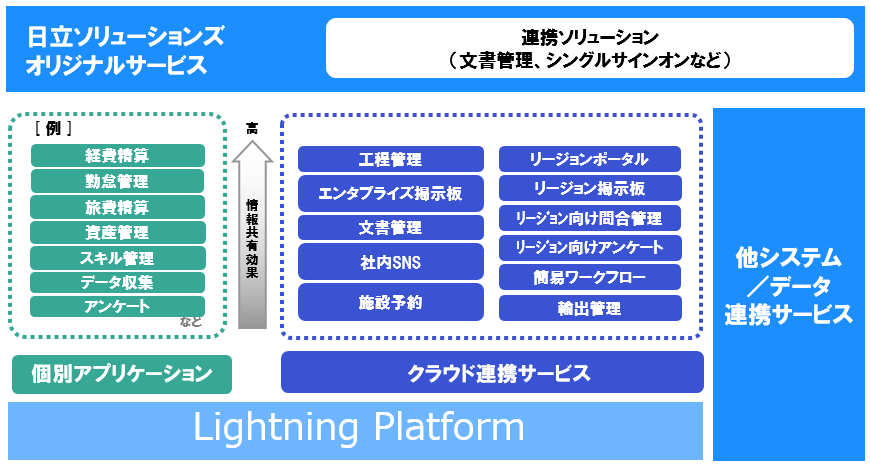 日立ソリューションズ
オリジナルサービス

連携ソリューション
（文書管理、シングルサインオンなど）

［例］

経費精算

勤怠管理

旅費精算

資産管理

スキル管理

データ収集

アンケート

など

高

情報共有効果

工程管理

エンタプライズ掲示板

文書管理

社内SNS

施設予約

リージョンポータル

リージョン掲示板

リージョン向け問合管理

リージョン向けアンケート

簡易ワークフロー

輸出管理

他システム
／データ
連携サービス

個別アプリケーション

クラウド連携サービス

Lightning Platform